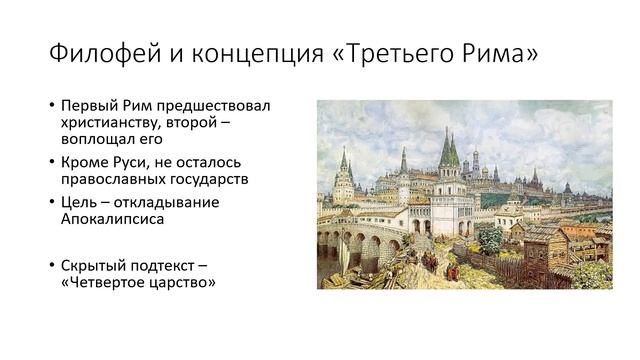 Филофей и концепция «Третьего Рима»

• Первый Рим предшествовал христианству, второй – воплощал его

• Кроме Руси, не осталось православных государств

• Цель – откладывание Апокалипсиса

• Скрытый подтекст – «Четвертое царство»